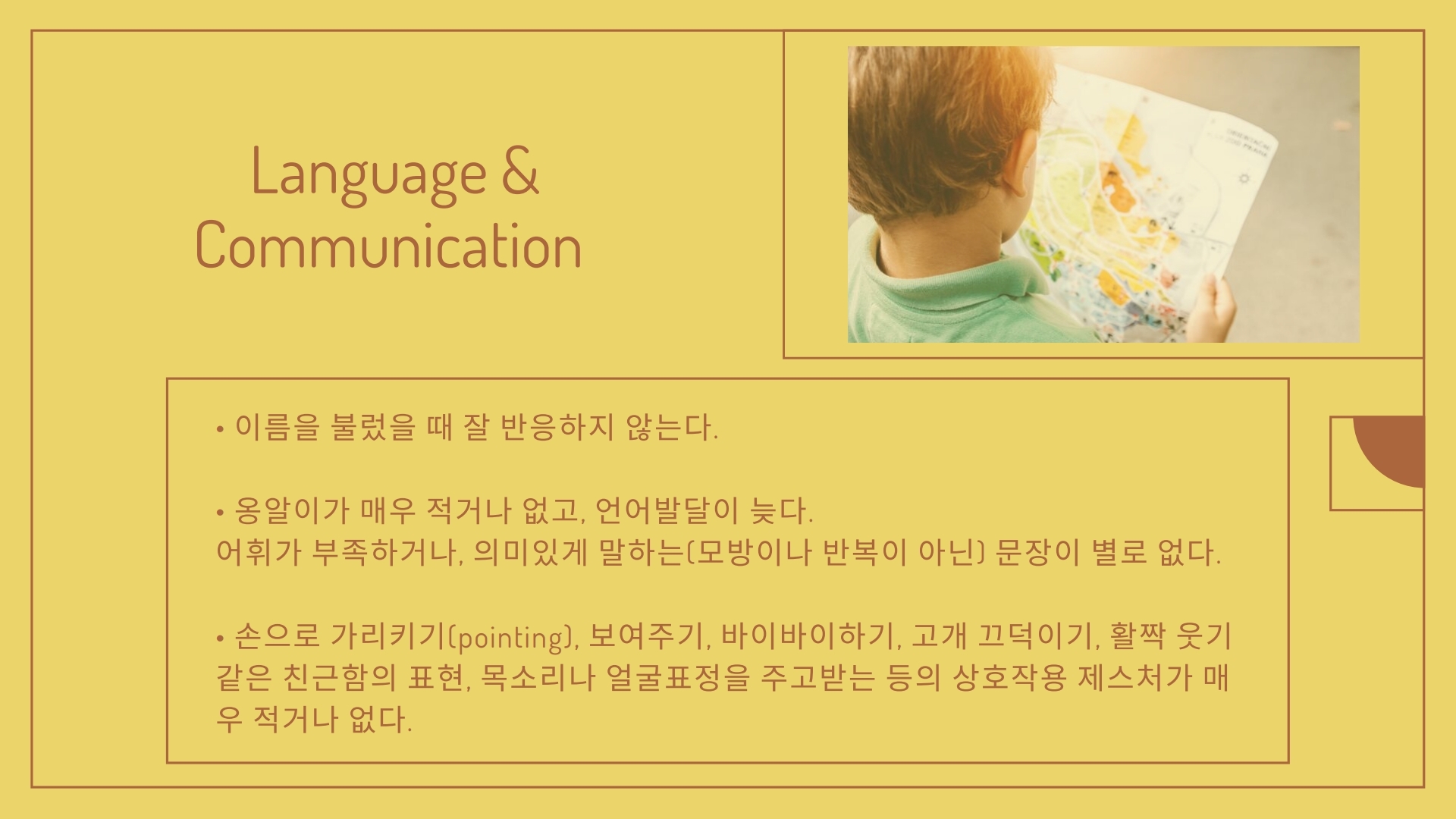 Language & Communication

• 이름을 불렀을 때 잘 반응하지 않는다.

• 옹알이가 매우 적거나 없고, 언어발달이 늦다.
어휘가 부족하거나, 의미있게 말하는(모방이나 반복이 아닌) 문장이 별로 없다.

• 손으로 가리키기(pointing), 보여주기, 바이바이하기, 고개 끄덕이기, 활짝 웃기 같은 친근함의 표현, 목소리나 얼굴표정을 주고받는 등의 상호작용 제스처가 매우 적거나 없다.